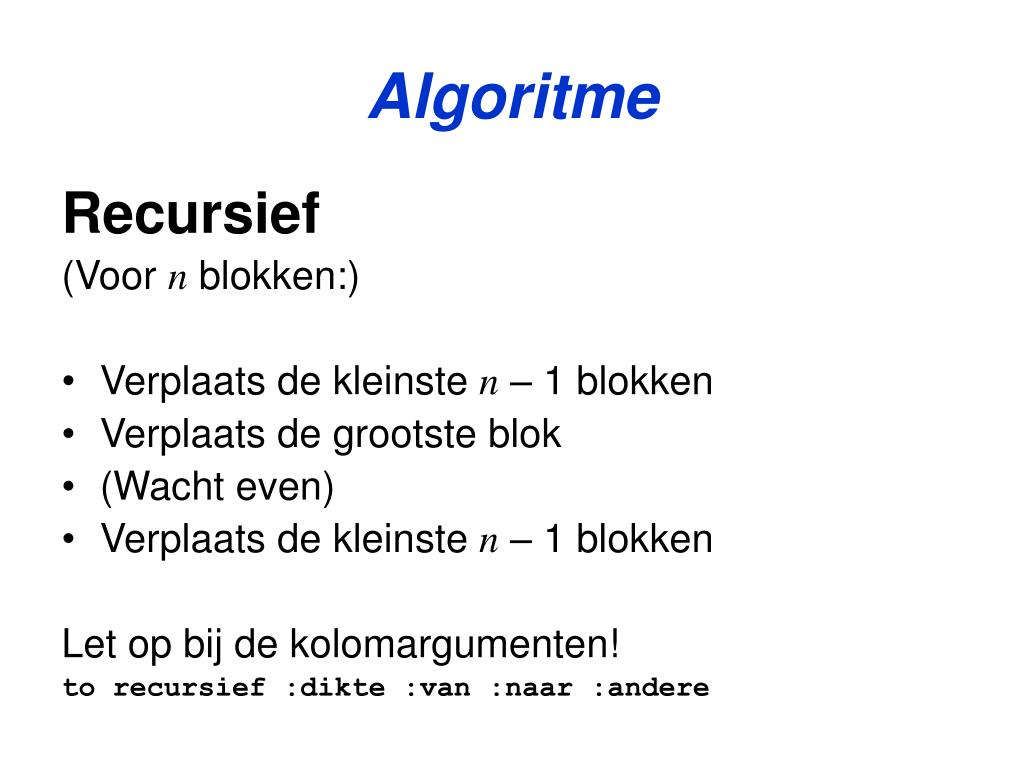 Algoritme

Recursief
(Voor $n$ blokken:)

• Verplaats de kleinste $n$ – 1 blokken
• Verplaats de grootste blok
• (Wacht even)
• Verplaats de kleinste $n$ – 1 blokken

Let op bij de kolomargumenten!
to recursief :dikte :van :naar :andere